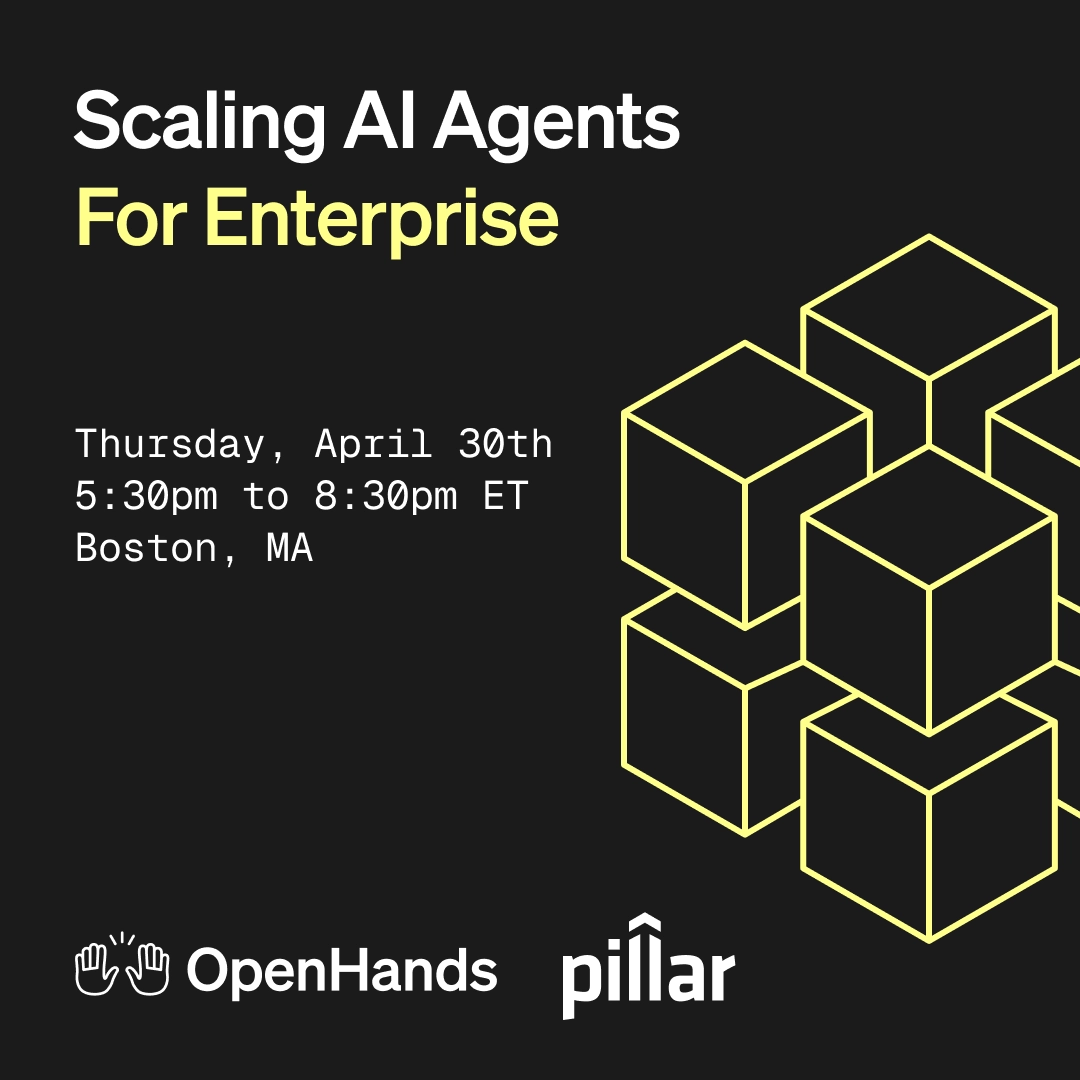 Scaling AI Agents
For Enterprise

Thursday, April 30th
5:30pm to 8:30pm ET
Boston, MA

OpenHands

pillar